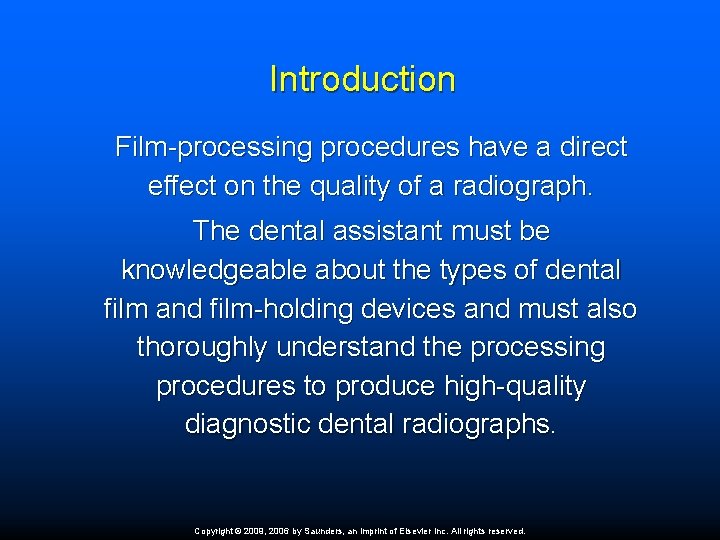 Introduction

Film-processing procedures have a direct effect on the quality of a radiograph.

The dental assistant must be knowledgeable about the types of dental film and film-holding devices and must also thoroughly understand the processing procedures to produce high-quality diagnostic dental radiographs.

Copyright © 2009, 2006 by Saunders, an imprint of Elsevier Inc. All rights reserved.